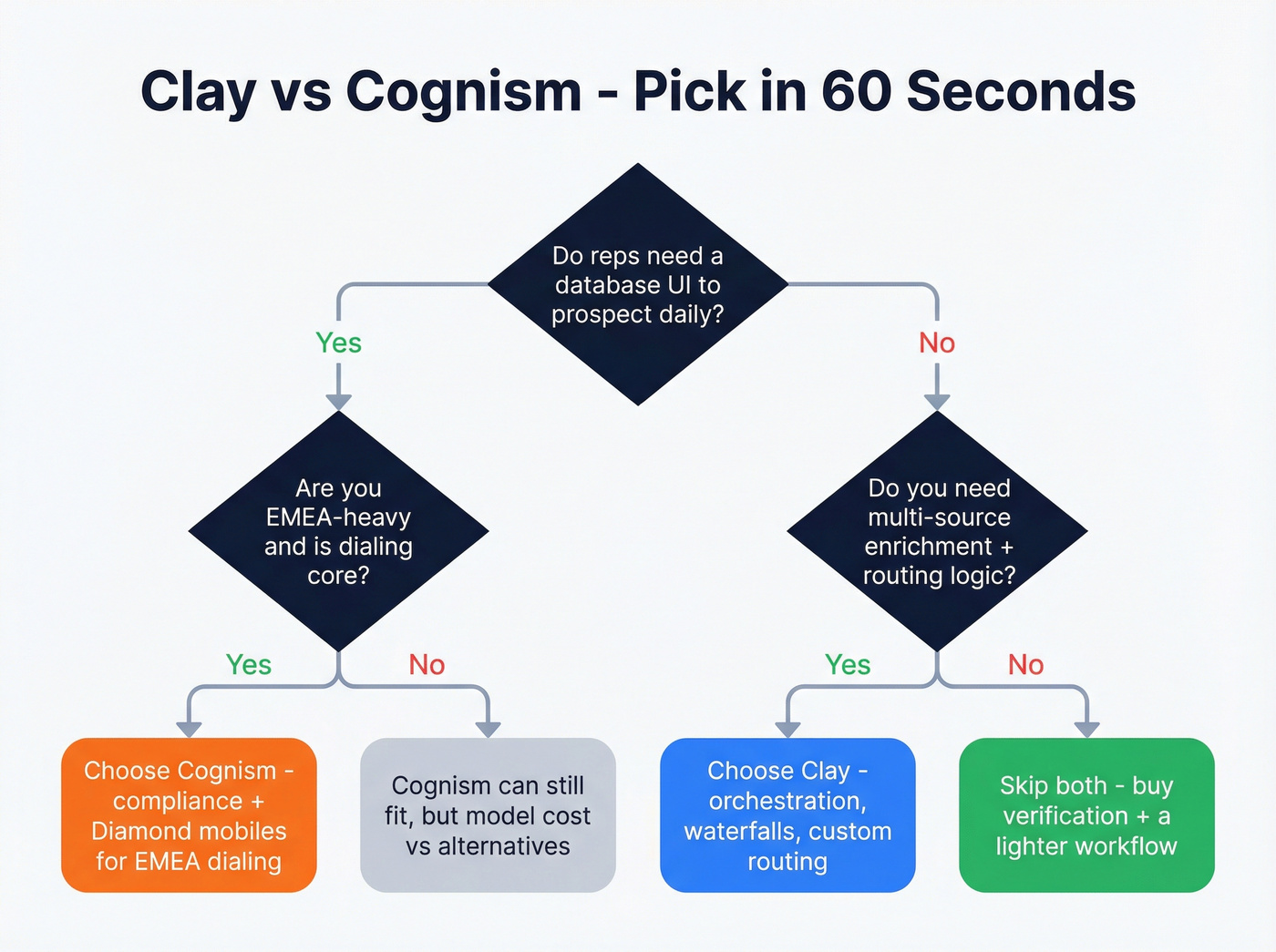 Clay vs Cognism - Pick in 60 Seconds

Do reps need a database UI to prospect daily?

Yes

No

Are you EMEA-heavy and is dialing core?

Do you need multi-source enrichment + routing logic?

Yes

No

Yes

No

Choose Cognism - compliance + Diamond mobiles for EMEA dialing

Cognism can still fit, but model cost vs alternatives

Choose Clay - orchestration, waterfalls, custom routing

Skip both - buy verification + a lighter workflow